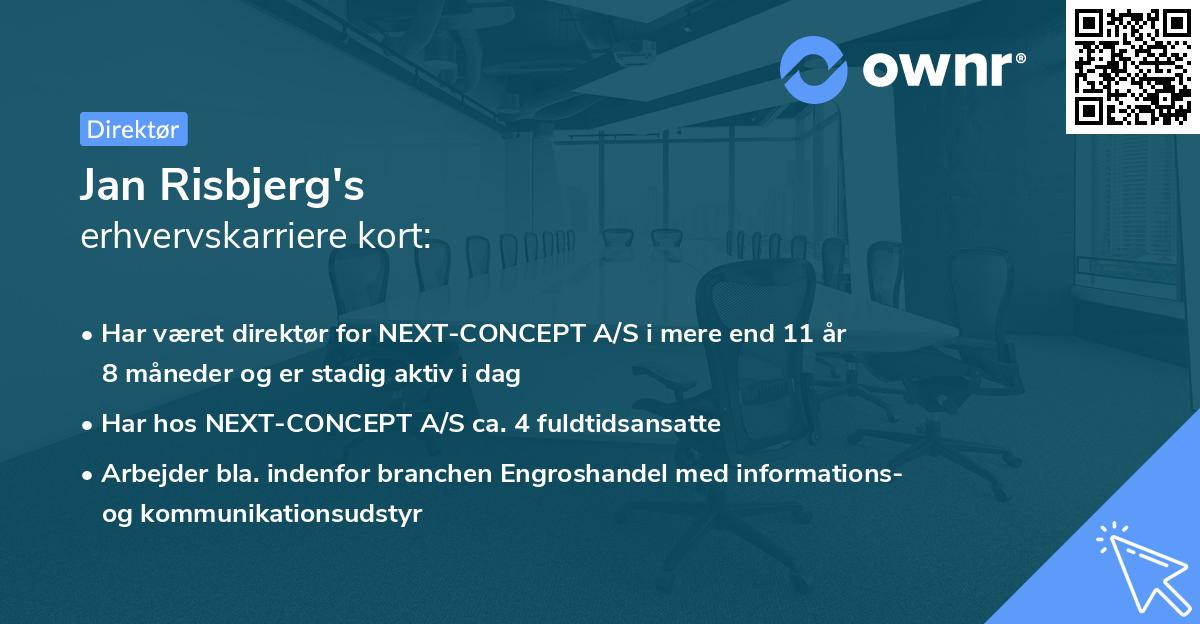 ownr®

Direktør

Jan Risbjerg's
erhvervskarriere kort:

• Har været direktør for NEXT-CONCEPT A/S i mere end 11 år 8 måneder og er stadig aktiv i dag
• Har hos NEXT-CONCEPT A/S ca. 4 fuldtidsansatte
• Arbejder bla. indenfor branchen Engroshandel med informations- og kommunikationsudstyr